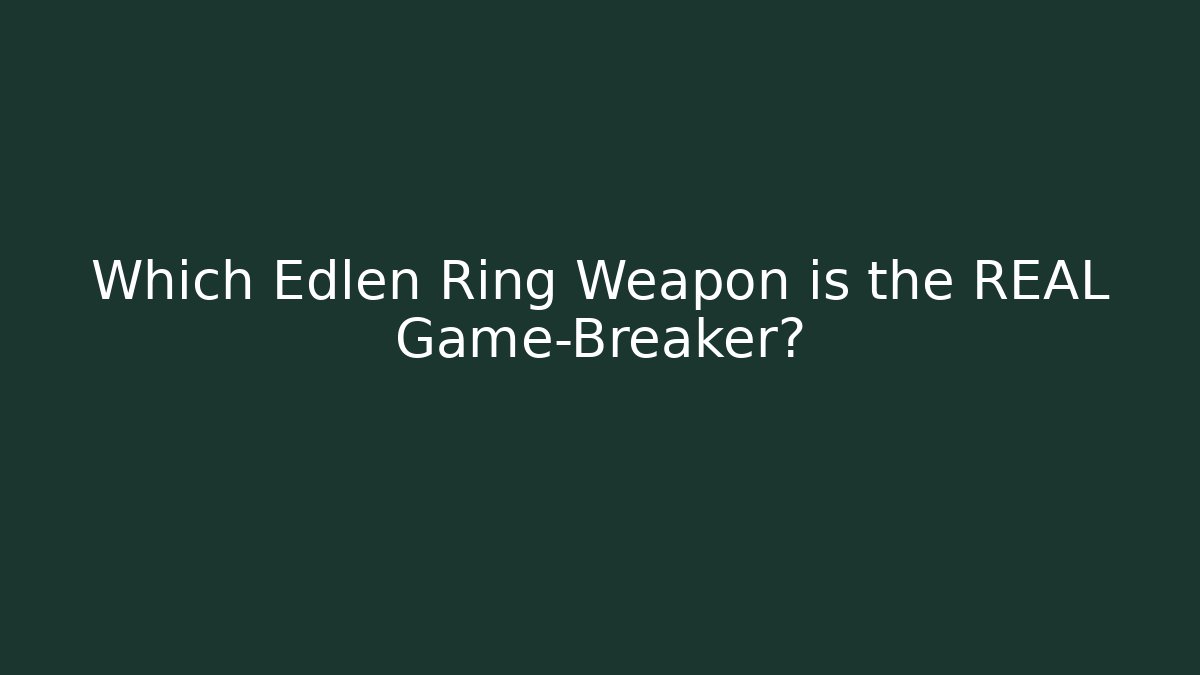 Which Edlen Ring Weapon is the REAL Game-Breaker?